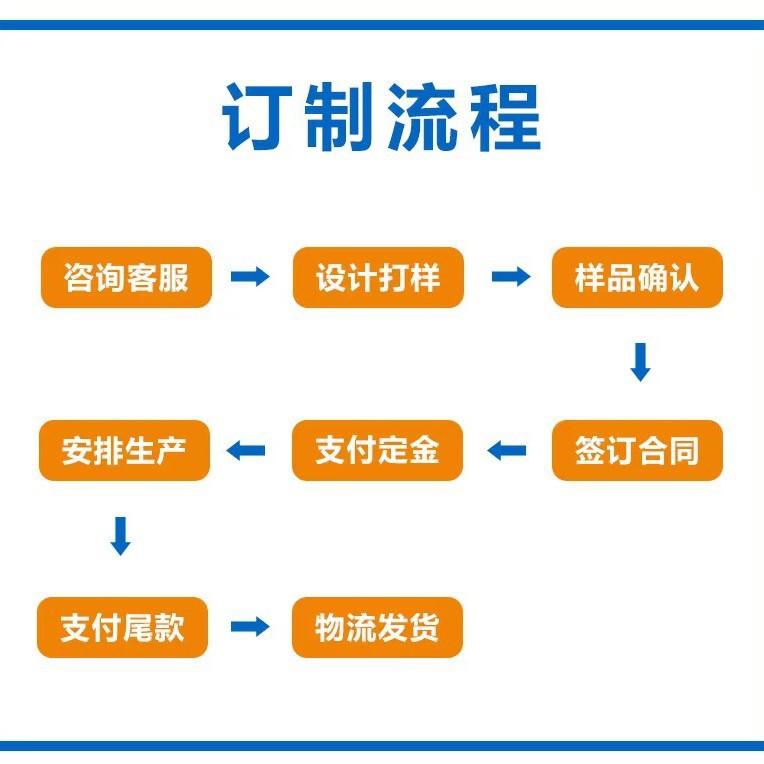 订制流程

咨询客服

设计打样

样品确认

签订合同

支付定金

安排生产

支付尾款

物流发货